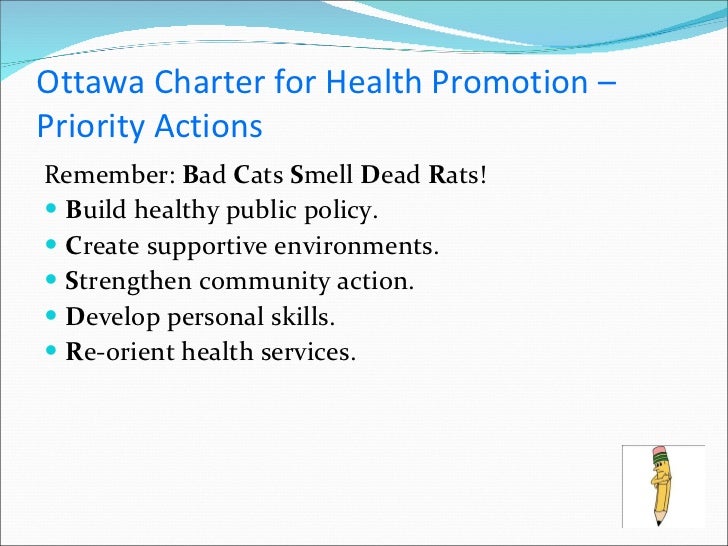 Ottawa Charter for Health Promotion – Priority Actions

Remember: Bad Cats Smell Dead Rats!

- Build healthy public policy.
- Create supportive environments.
- Strengthen community action.
- Develop personal skills.
- Re-orient health services.